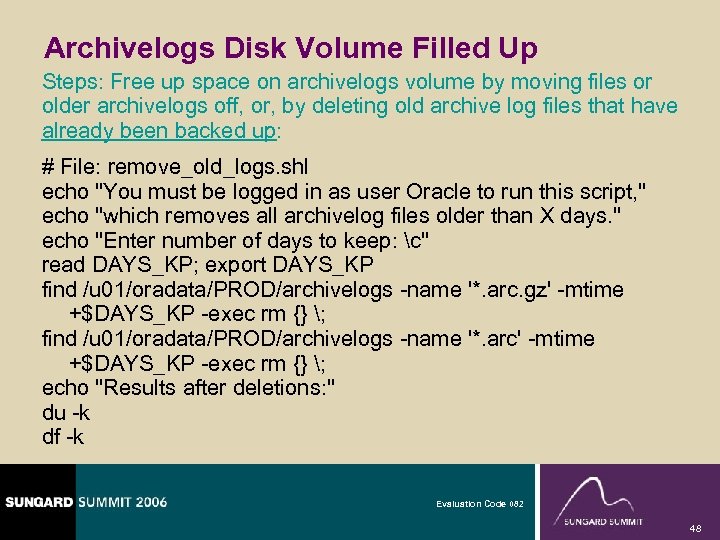 Archivelogs Disk Volume Filled Up

Steps: Free up space on archivelogs volume by moving files or older archivelogs off, or, by deleting old archive log files that have already been backed up:

# File: remove_old_logs.shl
echo "You must be logged in as user Oracle to run this script,"
echo "which removes all archivelog files older than X days."
echo "Enter number of days to keep: \c"
read DAYS_KP; export DAYS_KP
find /u01/oradata/PROD/archivelogs -name '*.arc.gz' -mtime +$DAYS_KP -exec rm {} \;
find /u01/oradata/PROD/archivelogs -name '*.arc' -mtime +$DAYS_KP -exec rm {} \;
echo "Results after deletions:"
du -k
df -k

SUNGARD SUMMIT 2006

Evaluation Code 082

SUNGARD SUMMIT

48